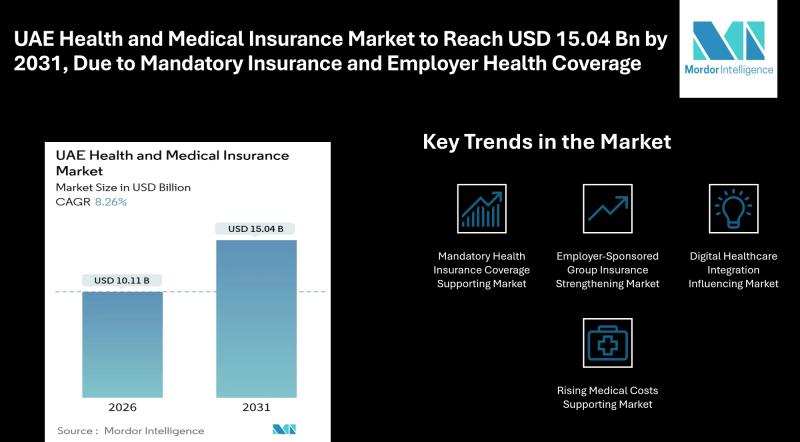 UAE Health and Medical Insurance Market to Reach USD 15.04 Bn by 2031, Due to Mandatory Insurance and Employer Health Coverage

Mordor Intelligence

UAE Health and Medical Insurance Market
Market Size in USD Billion
CAGR 8.26%

USD 10.11 B
USD 15.04 B

2026
2031

Source : Mordor Intelligence

Key Trends in the Market

Mandatory Health Insurance Coverage Supporting Market

Employer-Sponsored Group Insurance Strengthening Market

Digital Healthcare Integration Influencing Market

Rising Medical Costs Supporting Market